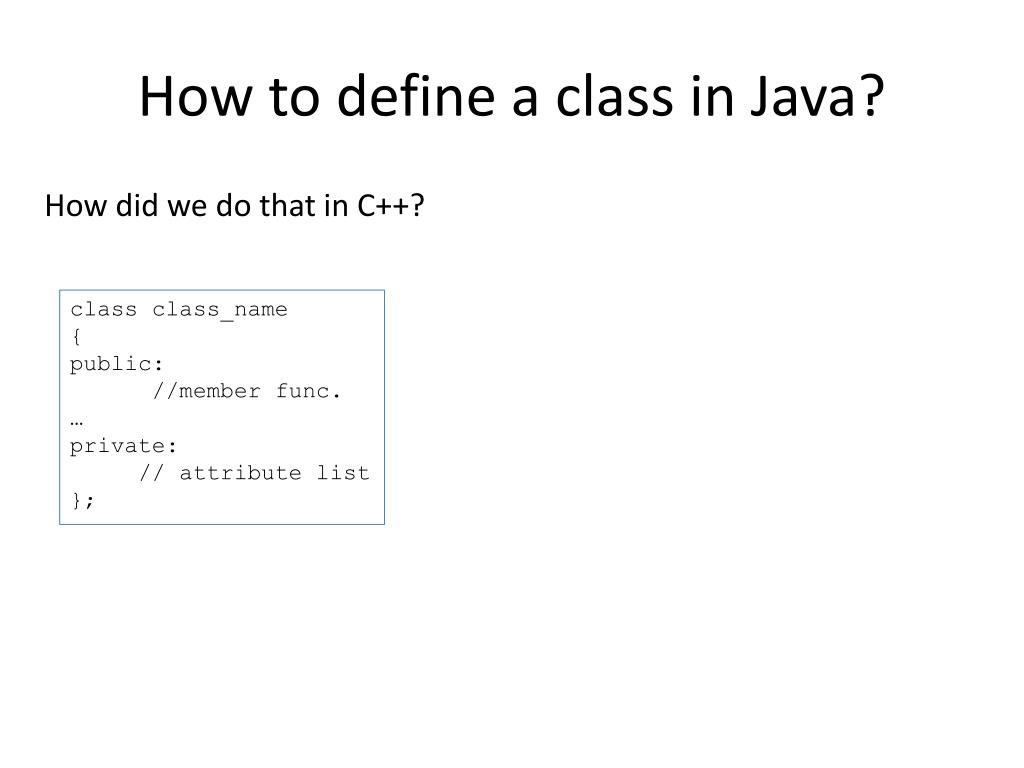 How to define a class in Java?

How did we do that in C++?

class class_name
{
public:
//member func.
…
private:
// attribute list
};